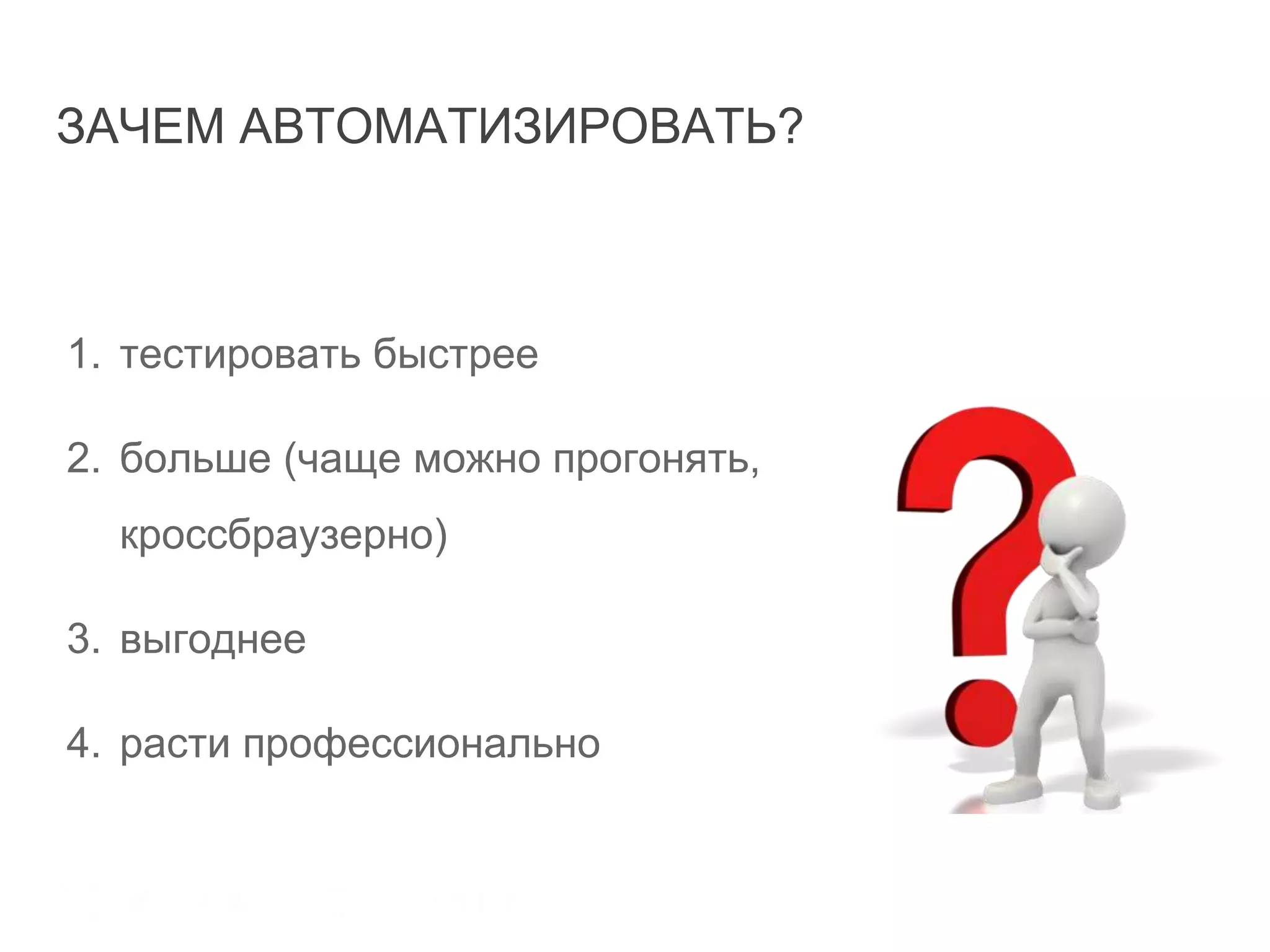 ЗАЧЕМ АВТОМАТИЗИРОВАТЬ?

1. тестировать быстрее

2. больше (чаще можно прогонять, кроссбраузерно)

3. выгоднее

4. расти профессионально